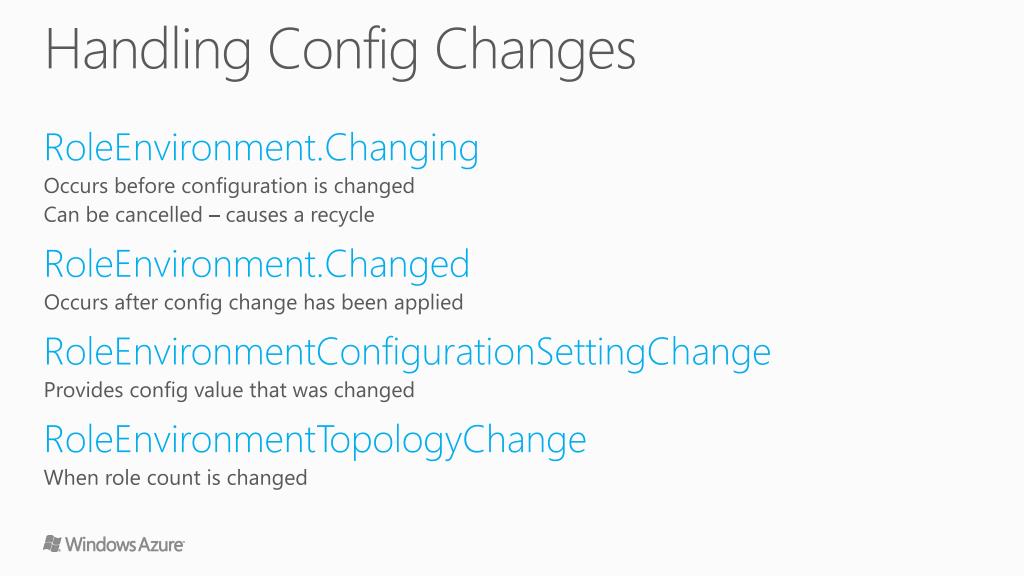 Handling Config Changes

RoleEnvironment.Changing
Occurs before configuration is changed
Can be cancelled – causes a recycle

RoleEnvironment.Changed
Occurs after config change has been applied

RoleEnvironmentConfigurationSettingChange
Provides config value that was changed

RoleEnvironmentTopologyChange
When role count is changed

Windows Azure